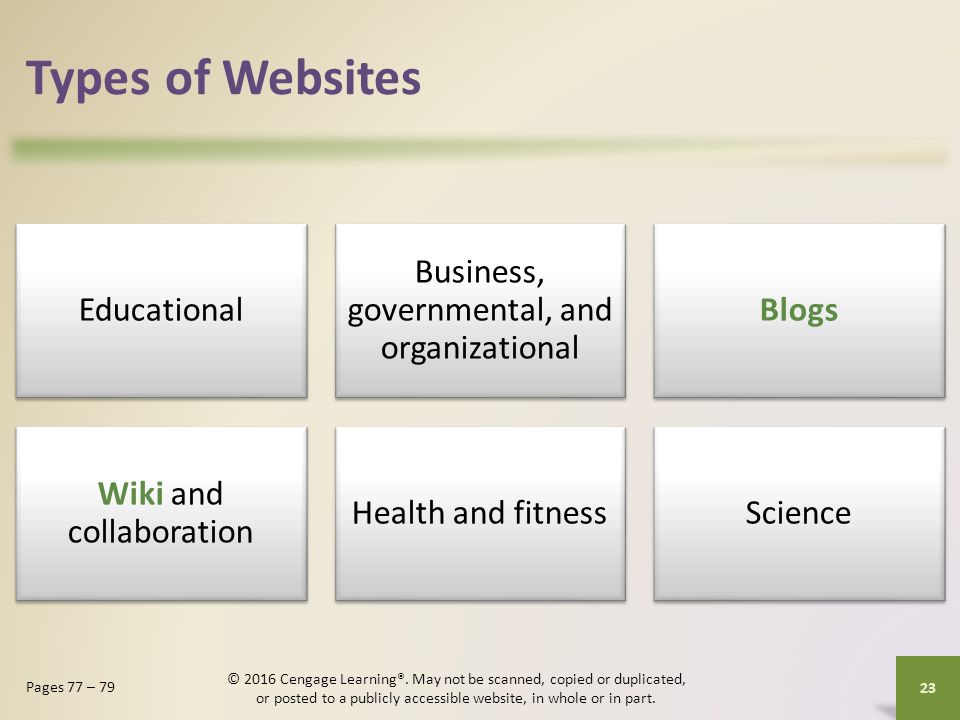 Types of Websites

Educational

Business, governmental, and organizational

Blogs

Wiki and collaboration

Health and fitness

Science

Pages 77 – 79

© 2016 Cengage Learning®. May not be scanned, copied or duplicated, or posted to a publicly accessible website, in whole or in part.

23